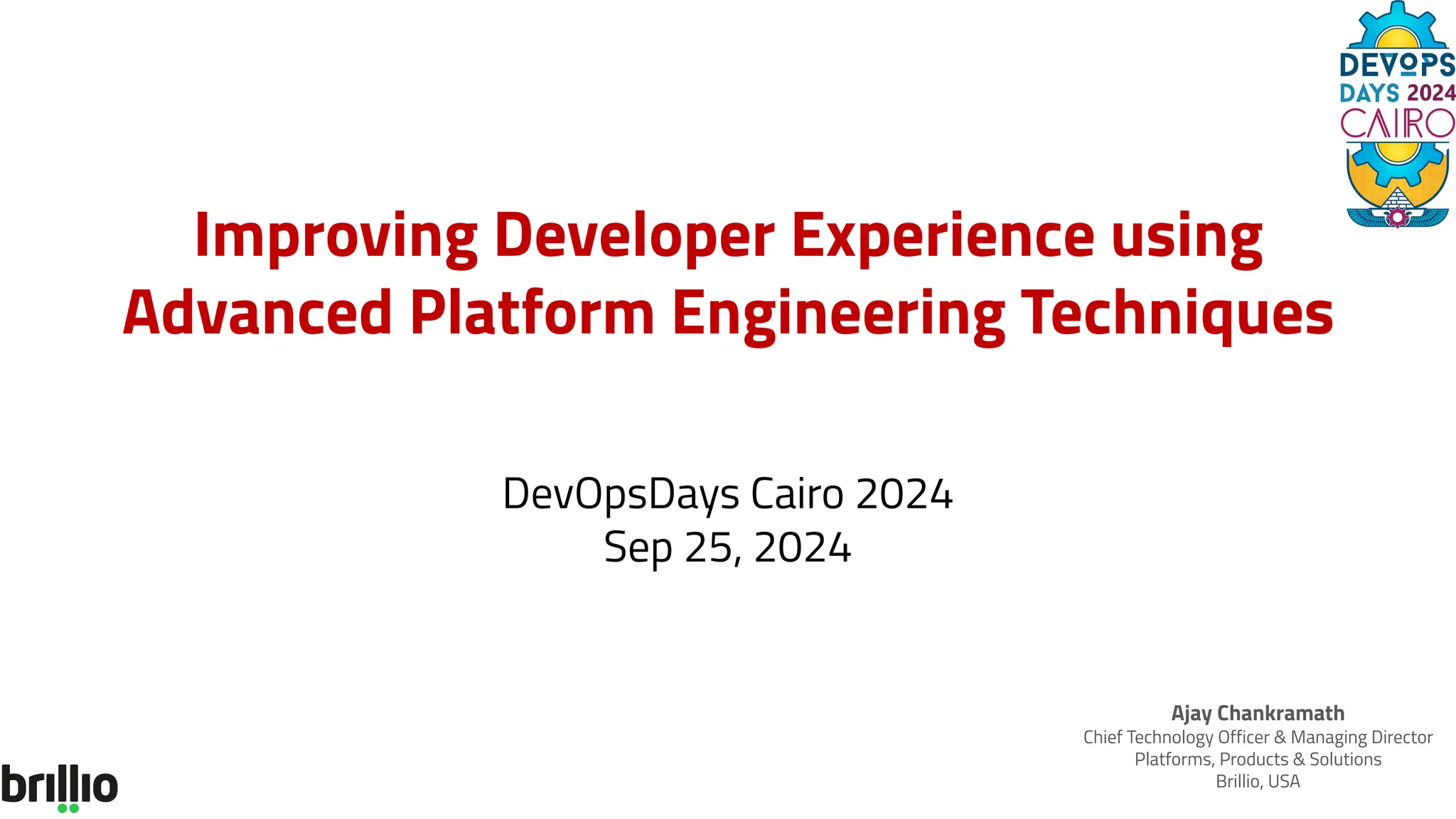 DEVOPS DAYS 2024 CAIRO

Improving Developer Experience using Advanced Platform Engineering Techniques

DevOpsDays Cairo 2024
Sep 25, 2024

Ajay Chankramath
Chief Technology Officer & Managing Director
Platforms, Products & Solutions
Brillio, USA

brillio